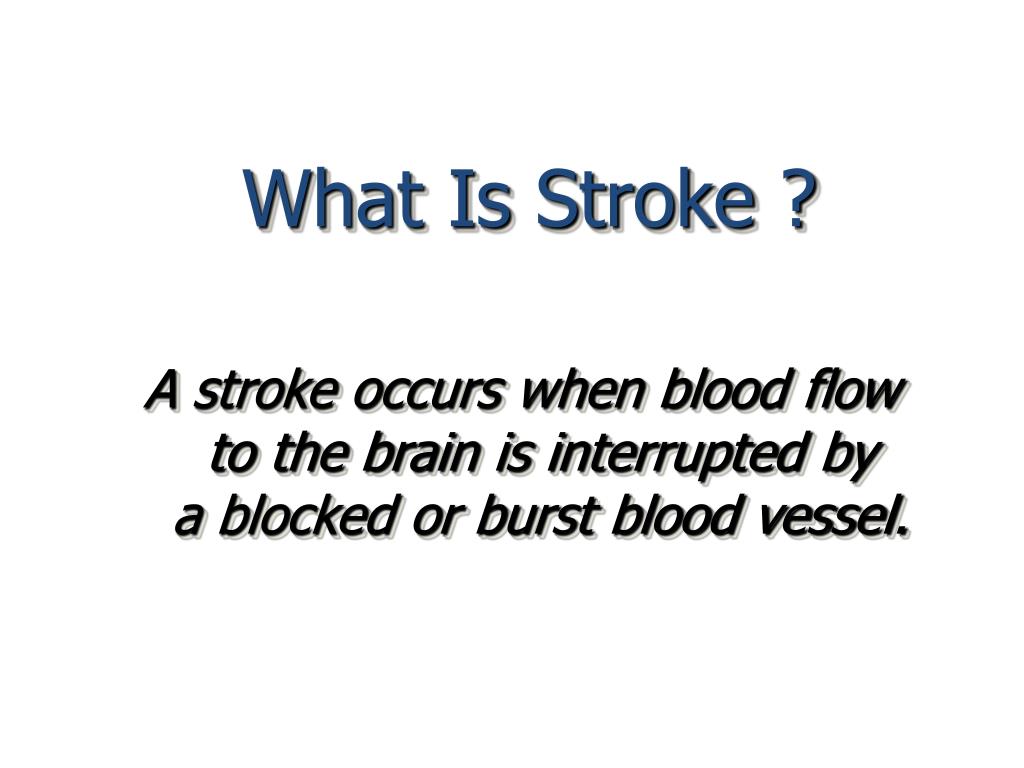 What Is Stroke ?

A stroke occurs when blood flow to the brain is interrupted by a blocked or burst blood vessel.